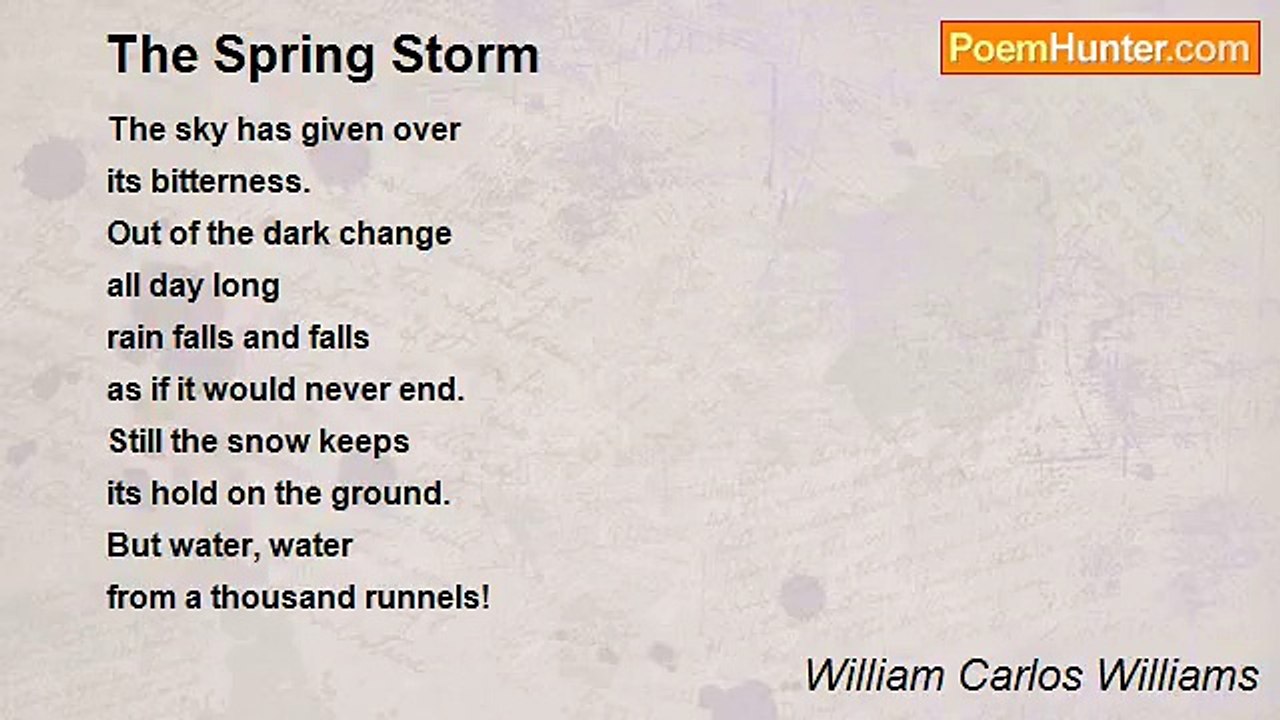 The Spring Storm

PoemHunter.com

The sky has given over
its bitterness.
Out of the dark change
all day long
rain falls and falls
as if it would never end.
Still the snow keeps
its hold on the ground.
But water, water
from a thousand runnels!

William Carlos Williams